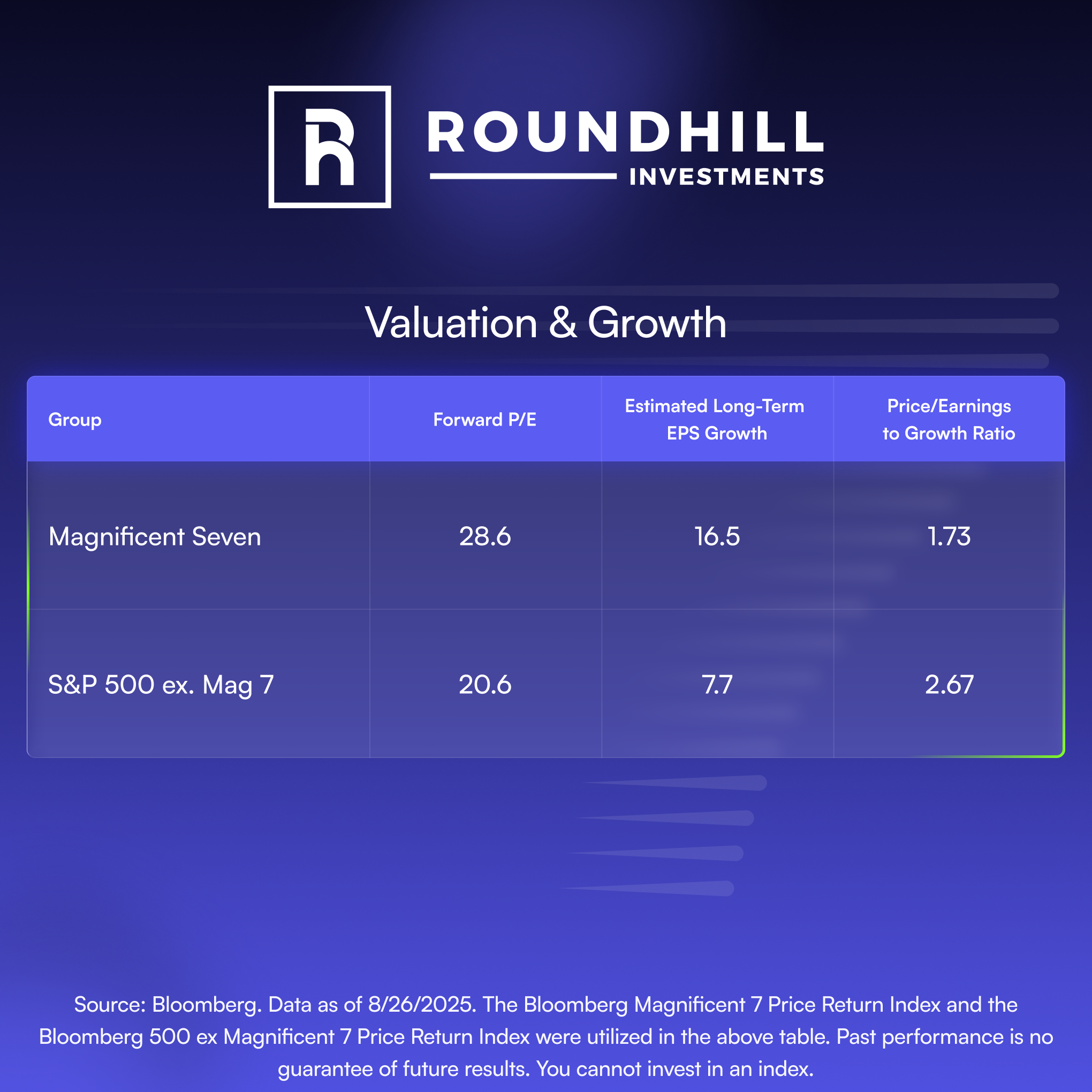 ROUNDHILL
INVESTMENTS

Valuation & Growth

| Group | Forward P/E | Estimated Long-Term EPS Growth | Price/Earnings to Growth Ratio |
|---|---|---|---|
| Magnificent Seven | 28.6 | 16.5 | 1.73 |
| S&P 500 ex. Mag 7 | 20.6 | 7.7 | 2.67 |

Source: Bloomberg. Data as of 8/26/2025. The Bloomberg Magnificent 7 Price Return Index and the Bloomberg 500 ex Magnificent 7 Price Return Index were utilized in the above table. Past performance is no guarantee of future results. You cannot invest in an index.